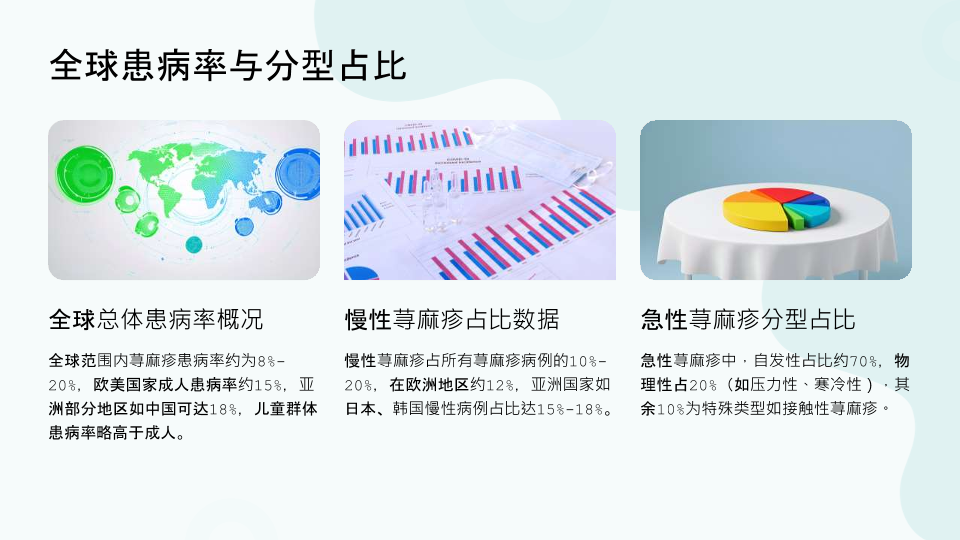 全球患病率与分型占比

全球总体患病率概况

全球范围内荨麻疹患病率约为8%-20%，欧美国家成人患病率约15%，亚洲部分地区如中国可达18%，儿童群体患病率略高于成人。

慢性荨麻疹占比数据

慢性荨麻疹占所有荨麻疹病例的10%-20%，在欧洲地区约12%，亚洲国家如日本、韩国慢性病例占比达15%-18%。

急性荨麻疹分型占比

急性荨麻疹中，自发性占比约70%，物理性占20%（如压力性、寒冷性），其余10%为特殊类型如接触性荨麻疹。